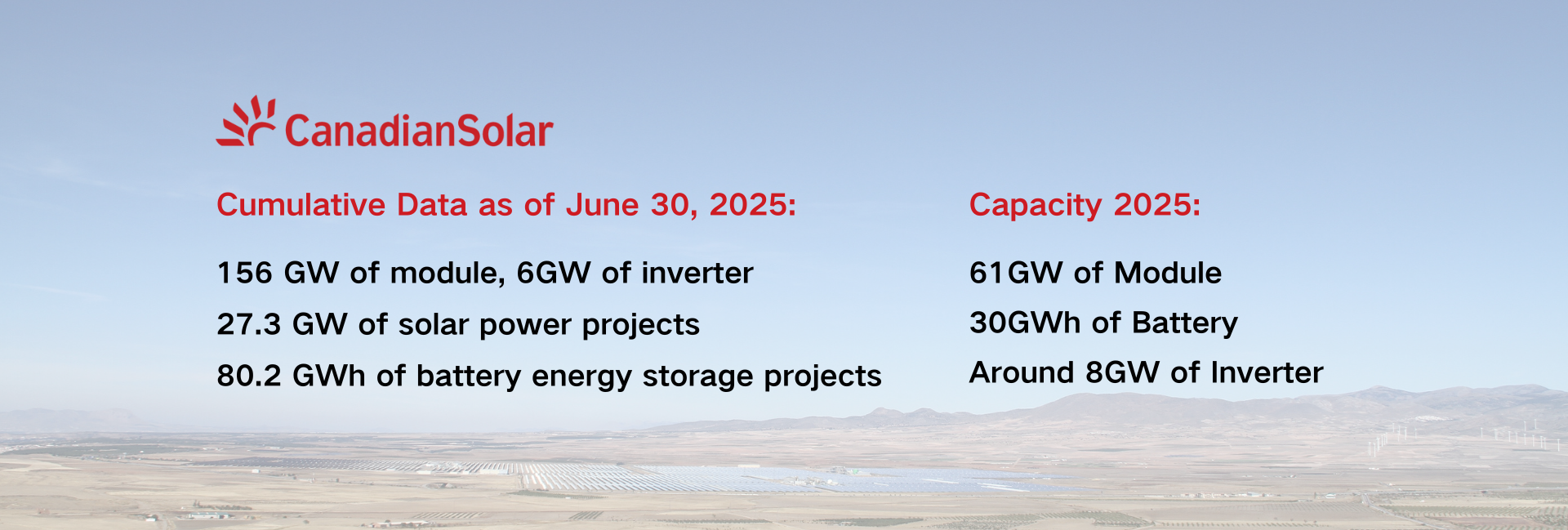 CanadianSolar

Cumulative Data as of June 30, 2025:

156 GW of module, 6GW of inverter

27.3 GW of solar power projects

80.2 GWh of battery energy storage projects

Capacity 2025:

61GW of Module

30GWh of Battery

Around 8GW of Inverter